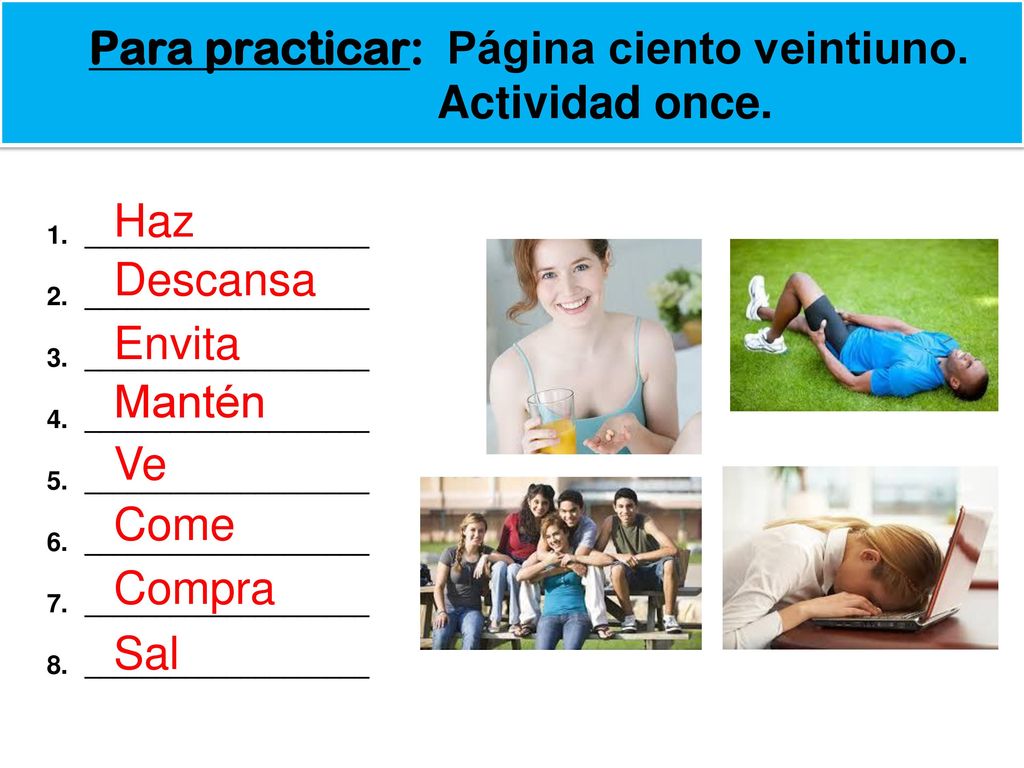 Para practicar: Página ciento veintiuno. Actividad once.

1. Haz
2. Descansa
3. Envita
4. Mantén
5. Ve
6. Come
7. Compra
8. Sal